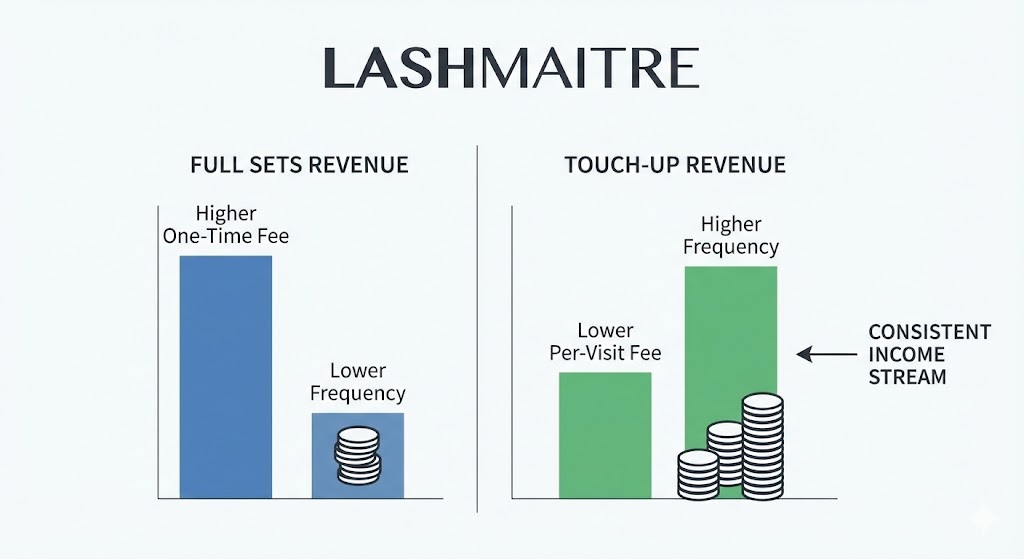 LASHMAITRE

FULL SETS REVENUE

Higher One-Time Fee

Lower Frequency

TOUCH-UP REVENUE

Lower Per-Visit Fee

Higher Frequency

CONSISTENT INCOME STREAM